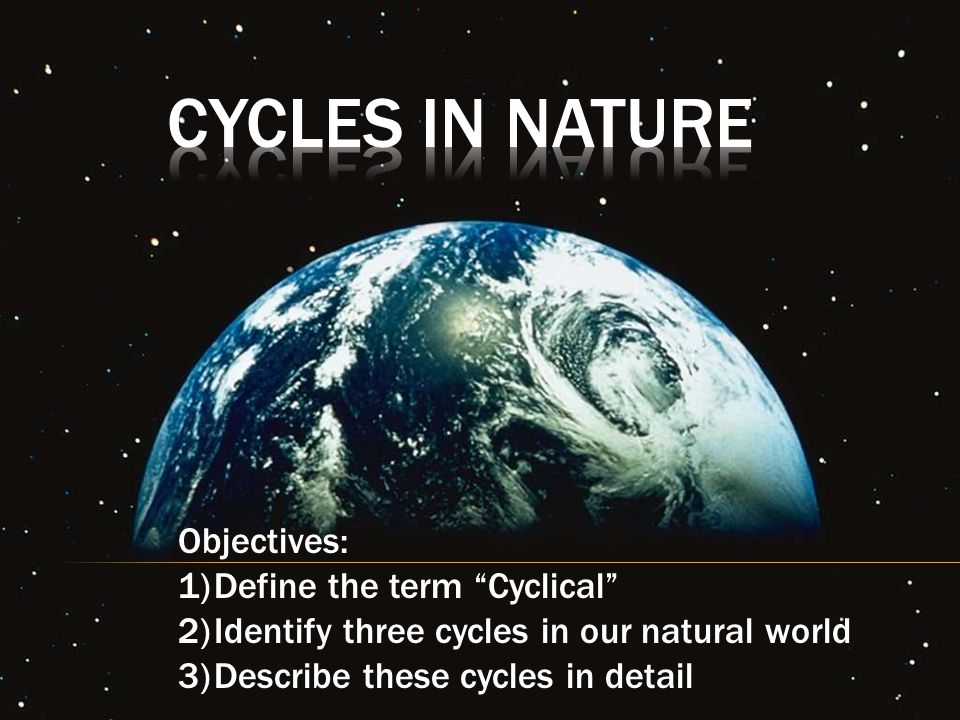 CYCLES IN NATURE

Objectives:
1)Define the term “Cyclical”
2)Identify three cycles in our natural world
3)Describe these cycles in detail